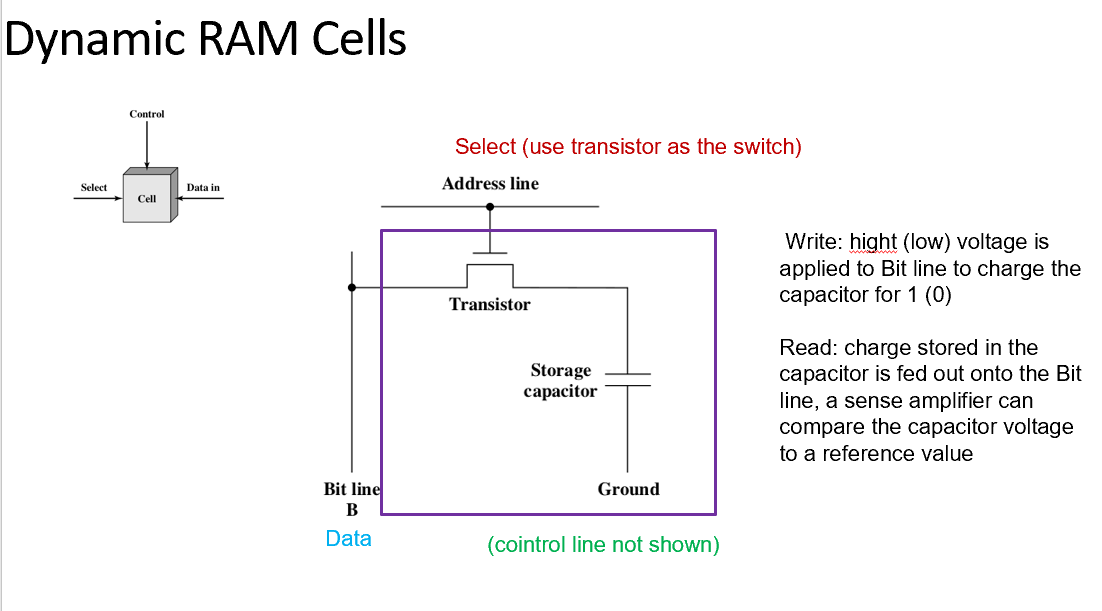 Dynamic RAM Cells

Control

Select

Cell

Data in

Select (use transistor as the switch)

Address line

Transistor

Storage capacitor

Bit line B

Ground

Data

(cointrol line not shown)

Write: hight (low) voltage is applied to Bit line to charge the capacitor for 1 (0)

Read: charge stored in the capacitor is fed out onto the Bit line, a sense amplifier can compare the capacitor voltage to a reference value